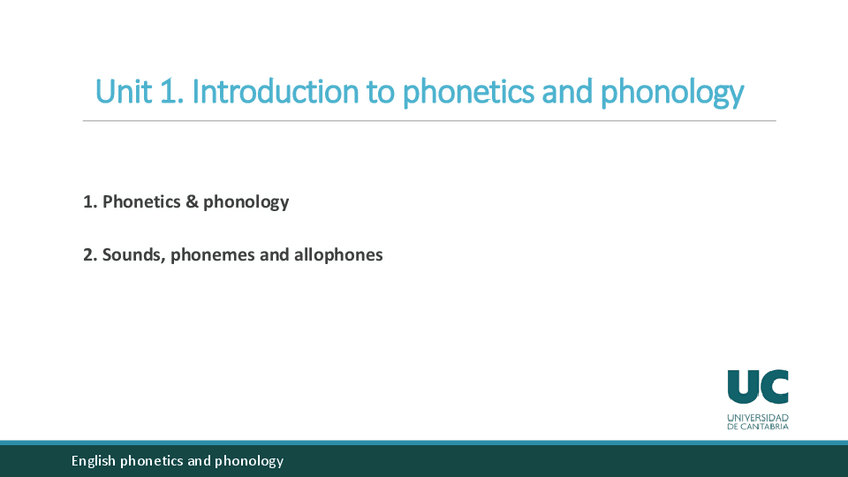 Unit 1. Introduction to phonetics and phonology

1. Phonetics & phonology

2. Sounds, phonemes and allophones

UC
UNIVERSIDAD DE CANTABRIA

English phonetics and phonology